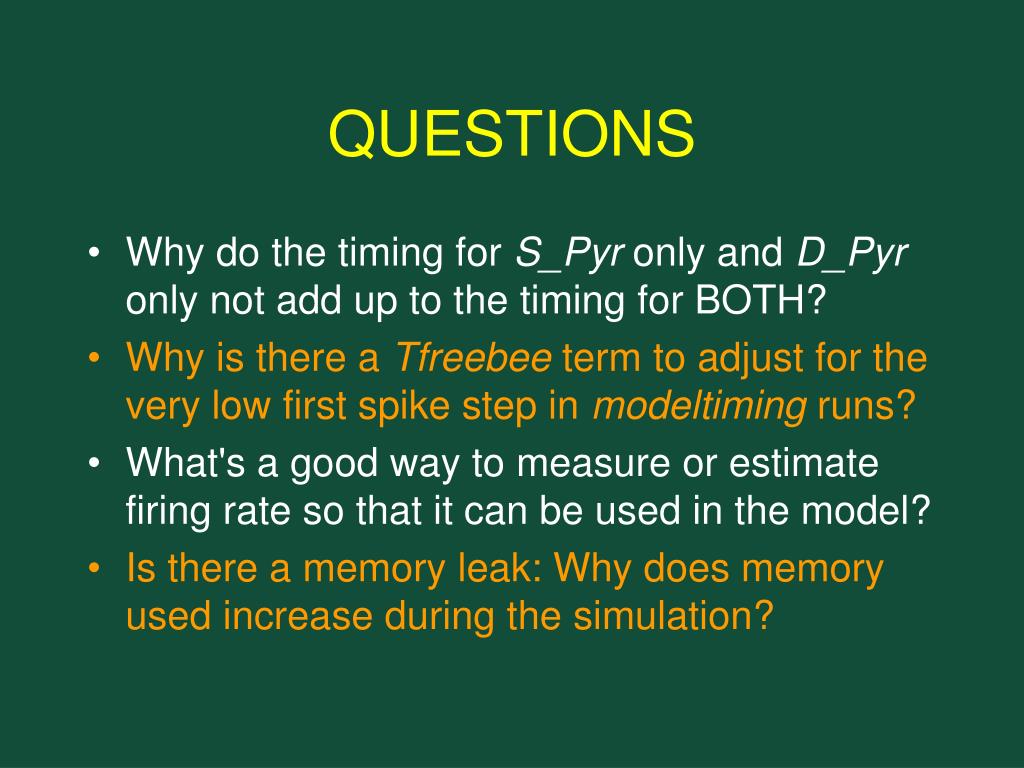 QUESTIONS

• Why do the timing for S_Pyr only and D_Pyr only not add up to the timing for BOTH?
• Why is there a Tfreebee term to adjust for the very low first spike step in modeltiming runs?
• What's a good way to measure or estimate firing rate so that it can be used in the model?
• Is there a memory leak: Why does memory used increase during the simulation?